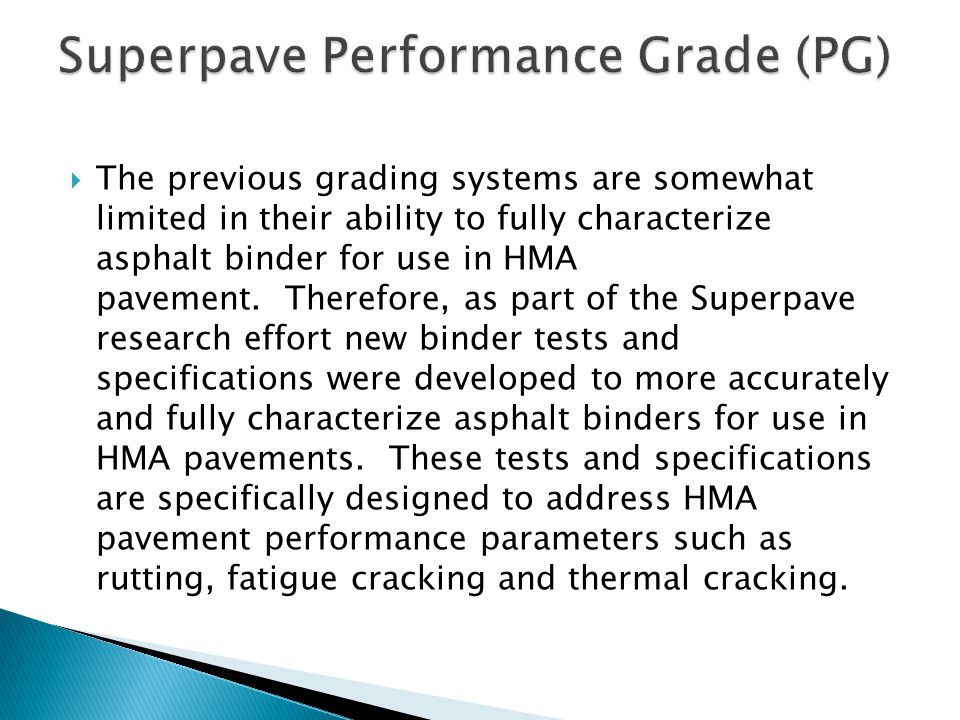 Superpave Performance Grade (PG)

The previous grading systems are somewhat limited in their ability to fully characterize asphalt binder for use in HMA pavement. Therefore, as part of the Superpave research effort new binder tests and specifications were developed to more accurately and fully characterize asphalt binders for use in HMA pavements. These tests and specifications are specifically designed to address HMA pavement performance parameters such as rutting, fatigue cracking and thermal cracking.